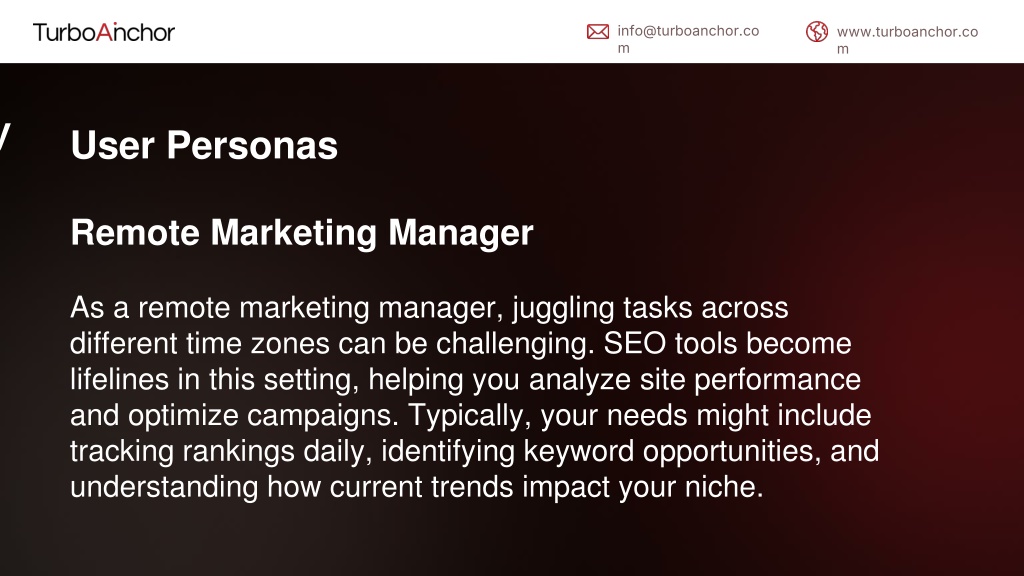 TurboAnchor

info@turboanchor.com

www.turboanchor.com

User Personas

Remote Marketing Manager

As a remote marketing manager, juggling tasks across different time zones can be challenging. SEO tools become lifelines in this setting, helping you analyze site performance and optimize campaigns. Typically, your needs might include tracking rankings daily, identifying keyword opportunities, and understanding how current trends impact your niche.